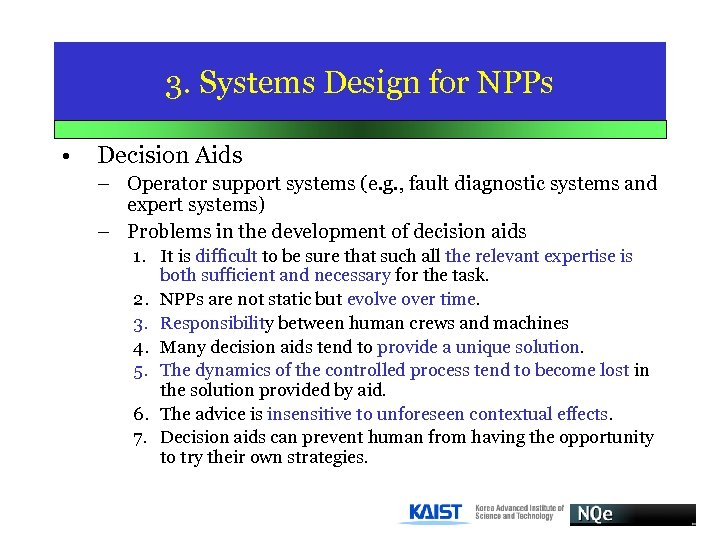 3. Systems Design for NPPs

• Decision Aids
– Operator support systems (e.g., fault diagnostic systems and expert systems)
– Problems in the development of decision aids
1. It is difficult to be sure that such all the relevant expertise is both sufficient and necessary for the task.
2. NPPs are not static but evolve over time.
3. Responsibility between human crews and machines
4. Many decision aids tend to provide a unique solution.
5. The dynamics of the controlled process tend to become lost in the solution provided by aid.
6. The advice is insensitive to unforeseen contextual effects.
7. Decision aids can prevent human from having the opportunity to try their own strategies.

KAIST Korea Advanced Institute of Science and Technology NQe